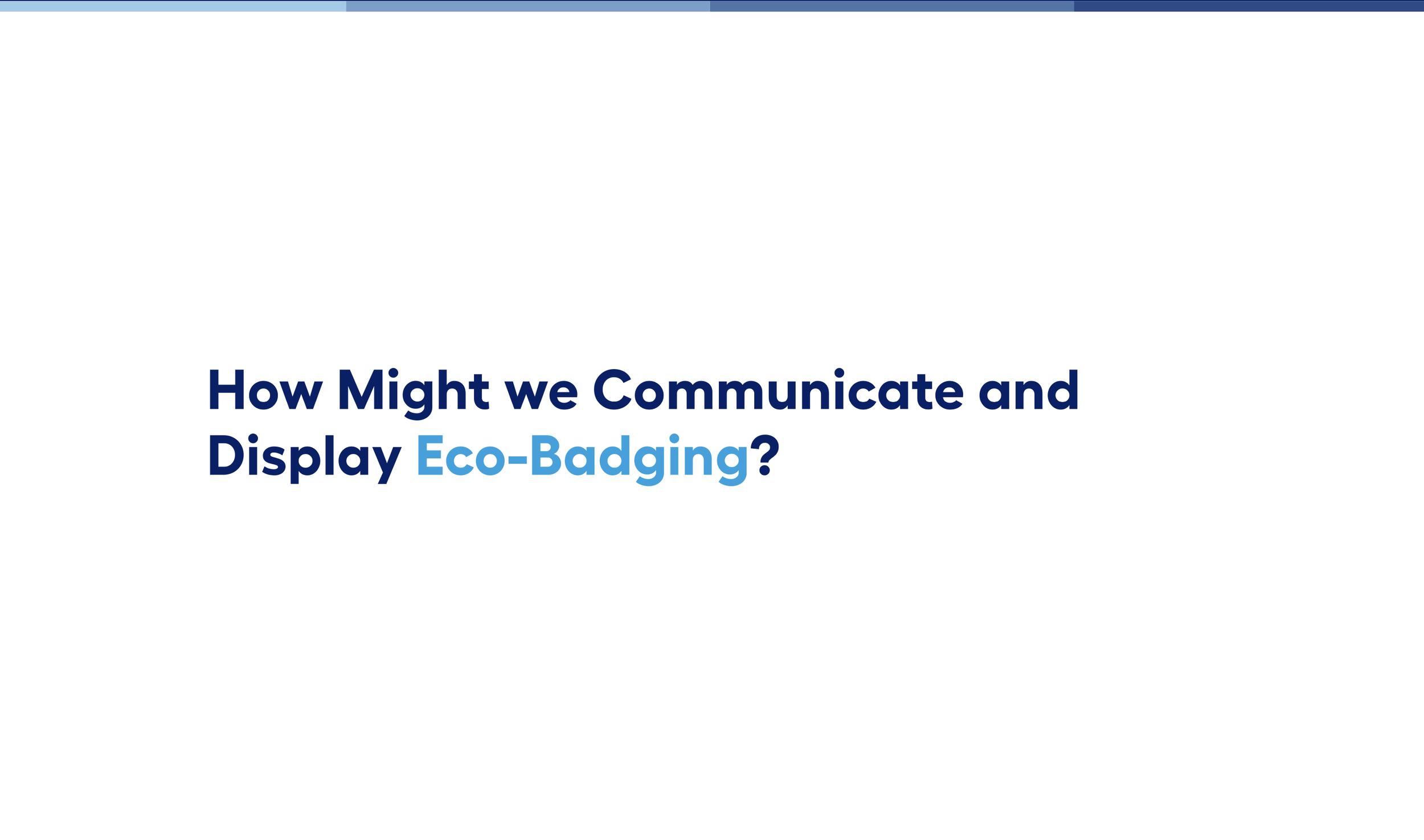 How Might we Communicate and Display Eco-Badging?